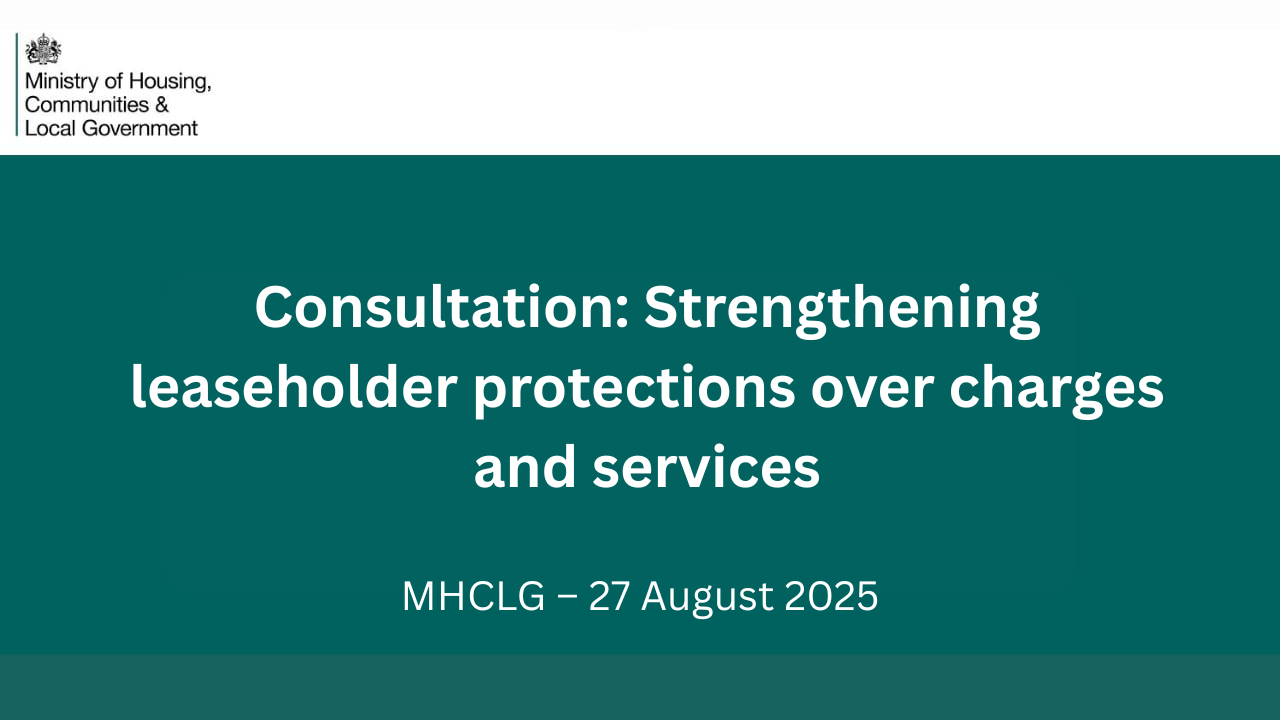 Ministry of Housing,
Communities &
Local Government

Consultation: Strengthening leaseholder protections over charges and services

MHCLG – 27 August 2025